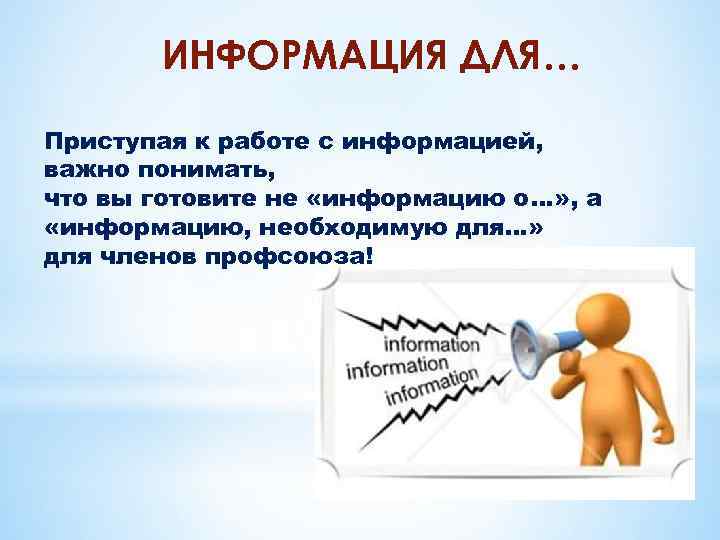 ИНФОРМАЦИЯ ДЛЯ…

Приступая к работе с информацией, важно понимать, что вы готовите не «информацию о…», а «информацию, необходимую для…» для членов профсоюза!

information
information
information